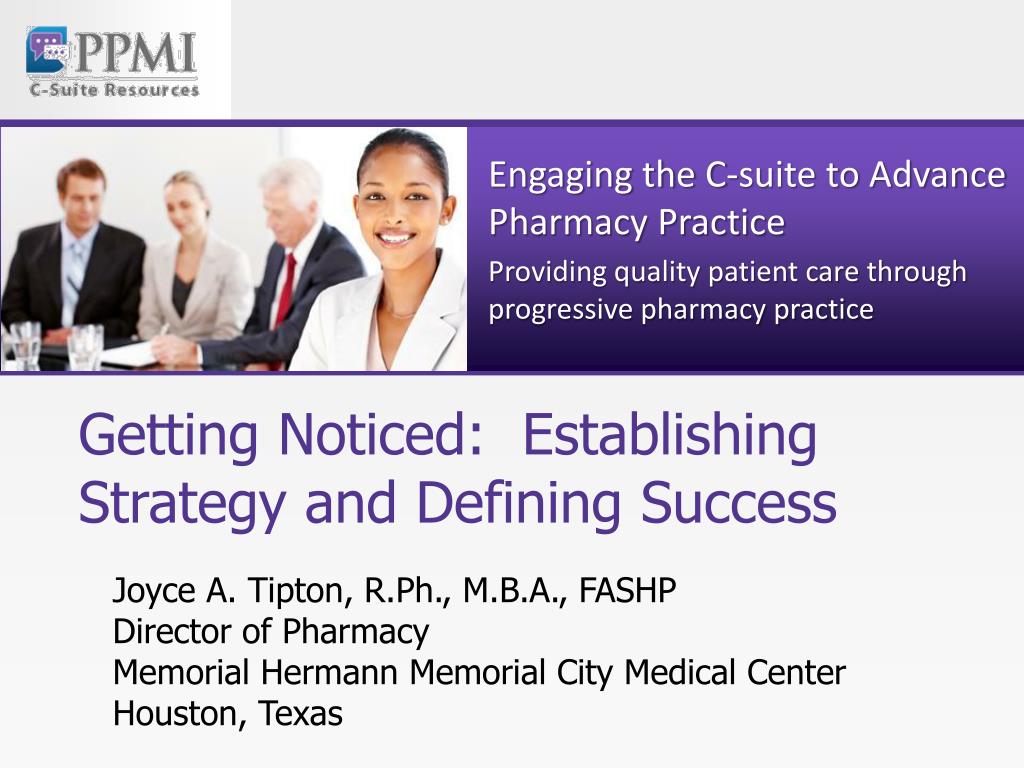 PPMI
C-Suite Resources

Engaging the C-suite to Advance Pharmacy Practice
Providing quality patient care through progressive pharmacy practice

Getting Noticed: Establishing Strategy and Defining Success

Joyce A. Tipton, R.Ph., M.B.A., FASHP
Director of Pharmacy
Memorial Hermann Memorial City Medical Center
Houston, Texas